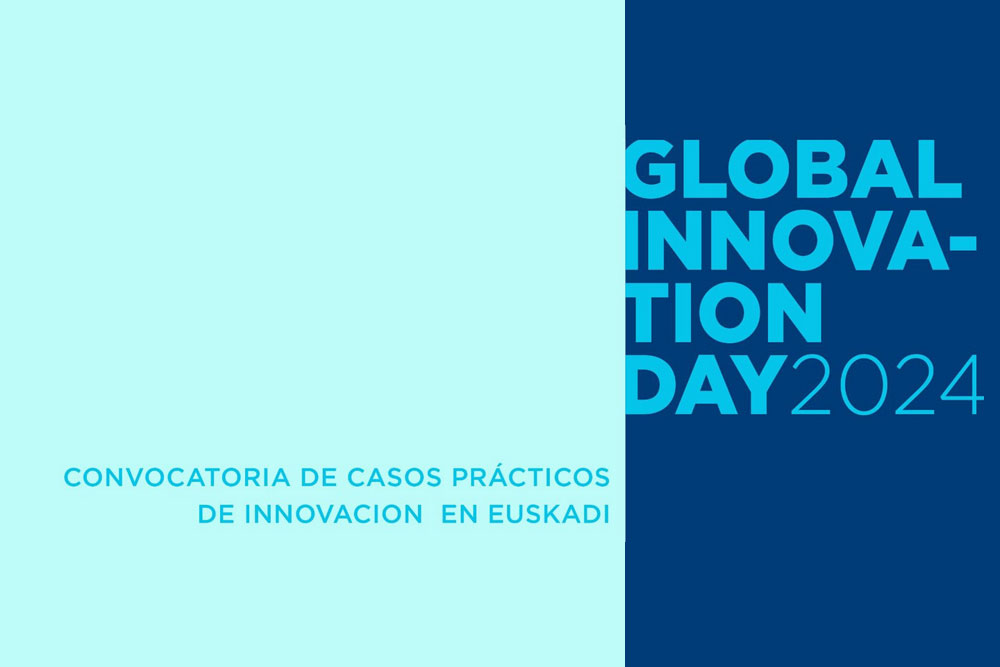 GLOBAL INNOVA-TION DAY2024

CONVOCATORIA DE CASOS PRÁCTICOS DE INNOVACION EN EUSKADI